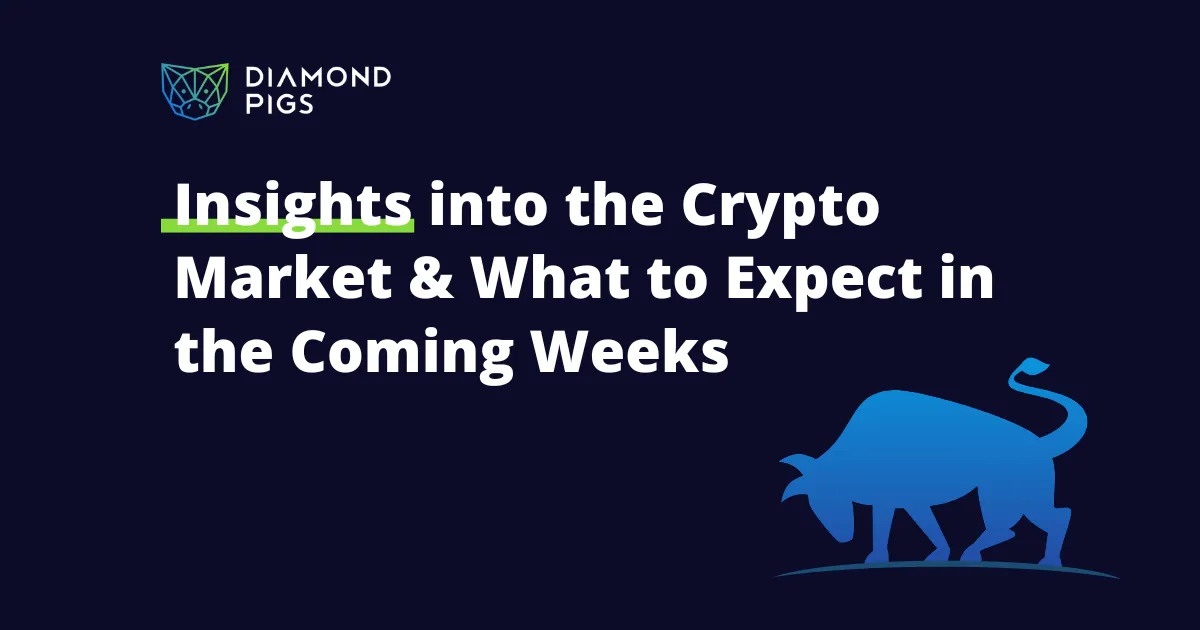 DIAMOND PIGS

Insights into the Crypto Market & What to Expect in the Coming Weeks